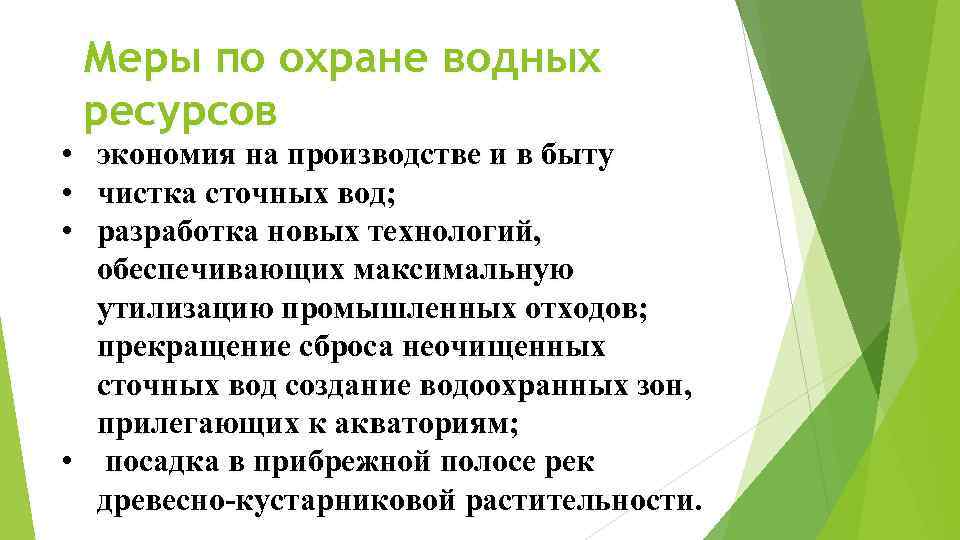 Меры по охране водных ресурсов

• экономия на производстве и в быту
• чистка сточных вод;
• разработка новых технологий, обеспечивающих максимальную утилизацию промышленных отходов; прекращение сброса неочищенных сточных вод создание водоохранных зон, прилегающих к акваториям;
• посадка в прибрежной полосе рек древесно-кустарниковой растительности.